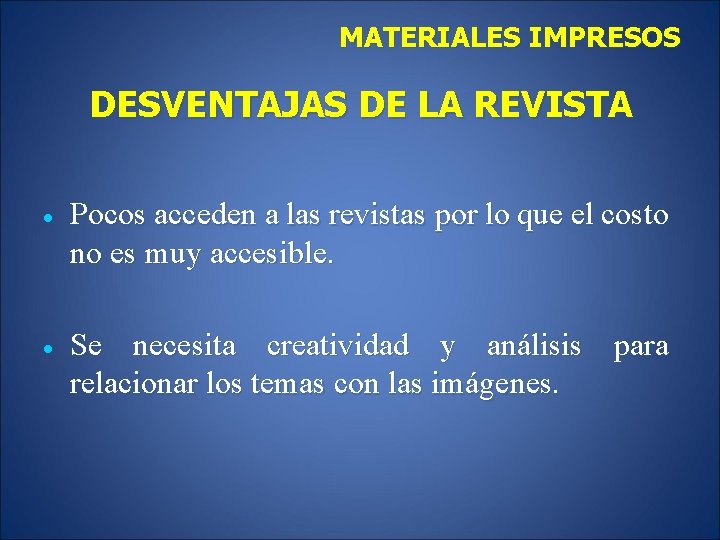 MATERIALES IMPRESOS

DESVENTAJAS DE LA REVISTA

• Pocos acceden a las revistas por lo que el costo no es muy accesible.

• Se necesita creatividad y análisis para relacionar los temas con las imágenes.